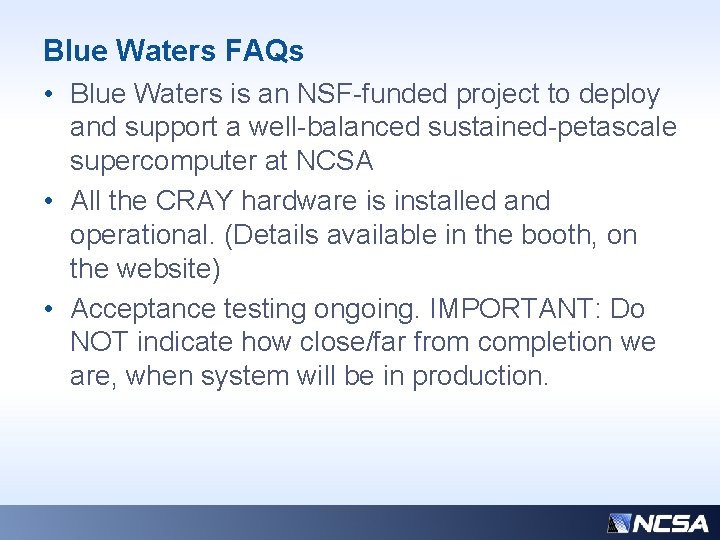 Blue Waters FAQs

• Blue Waters is an NSF-funded project to deploy and support a well-balanced sustained-petascale supercomputer at NCSA

• All the CRAY hardware is installed and operational. (Details available in the booth, on the website)

• Acceptance testing ongoing. IMPORTANT: Do NOT indicate how close/far from completion we are, when system will be in production.

NCSA